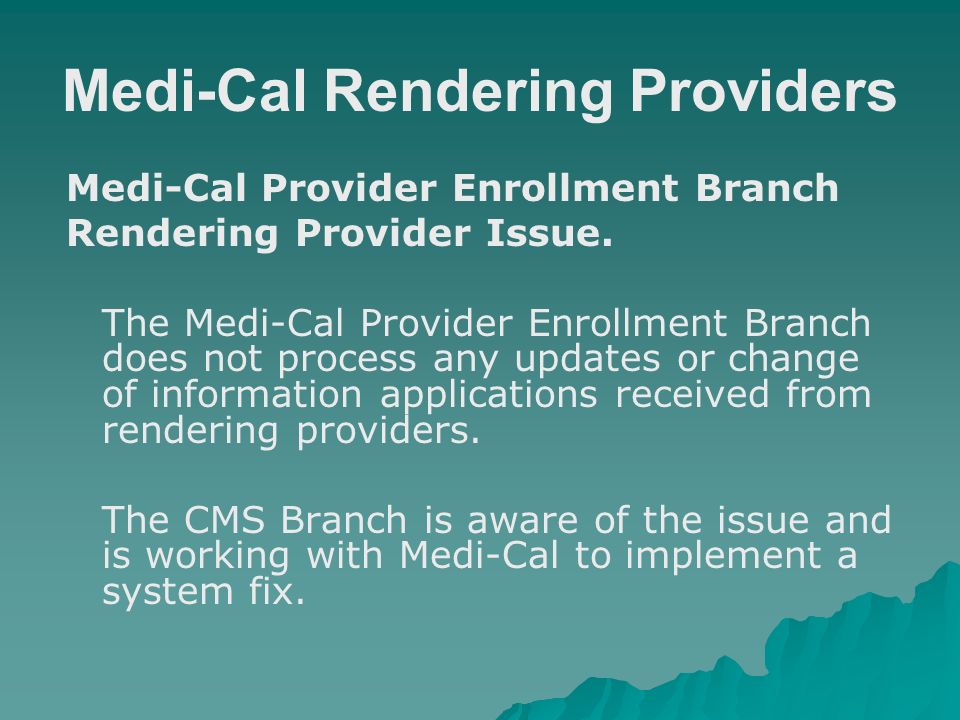 Medi-Cal Rendering Providers

Medi-Cal Provider Enrollment Branch Rendering Provider Issue.

The Medi-Cal Provider Enrollment Branch does not process any updates or change of information applications received from rendering providers.

The CMS Branch is aware of the issue and is working with Medi-Cal to implement a system fix.